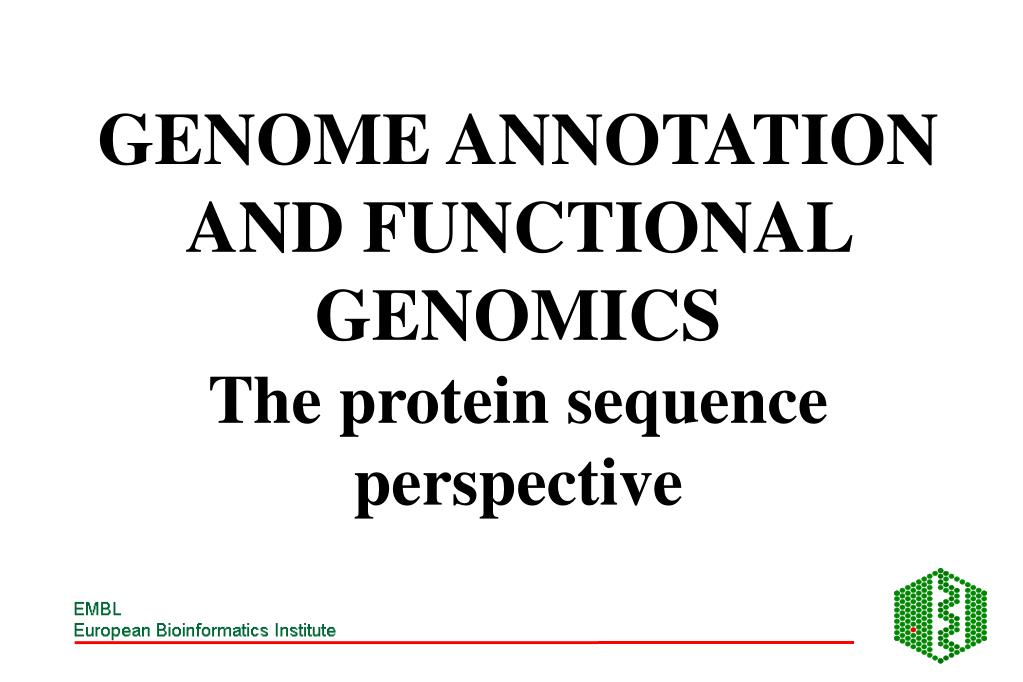 GENOME ANNOTATION AND FUNCTIONAL GENOMICS

The protein sequence perspective

EMBL
European Bioinformatics Institute